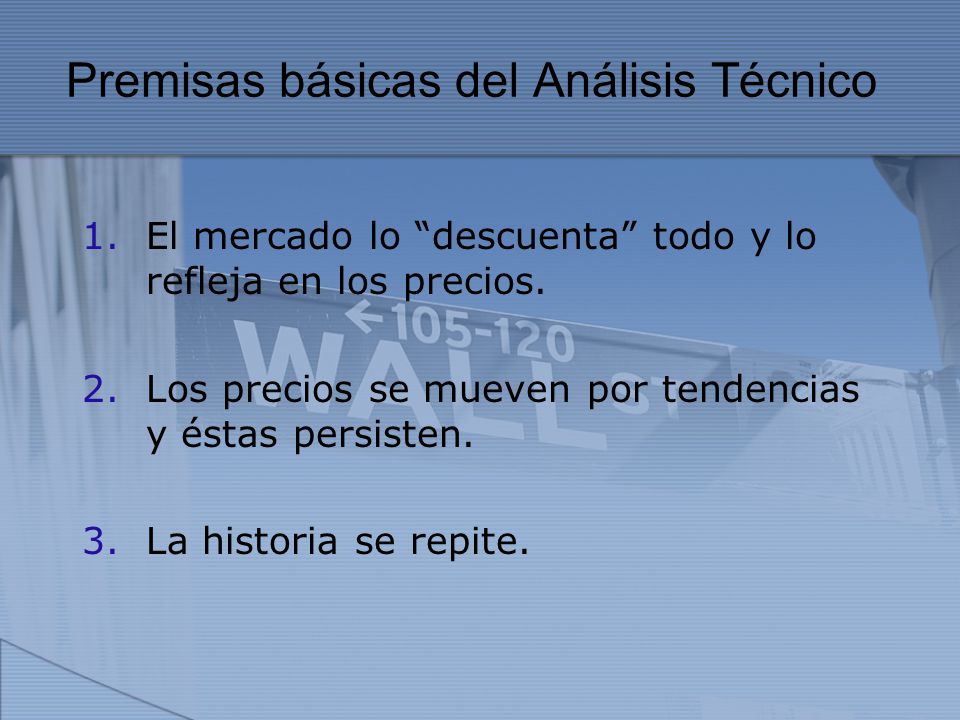 Premisas básicas del Análisis Técnico

1. El mercado lo “descuenta” todo y lo refleja en los precios.

2. Los precios se mueven por tendencias y éstas persisten.

3. La historia se repite.

←105-120
WALL ST